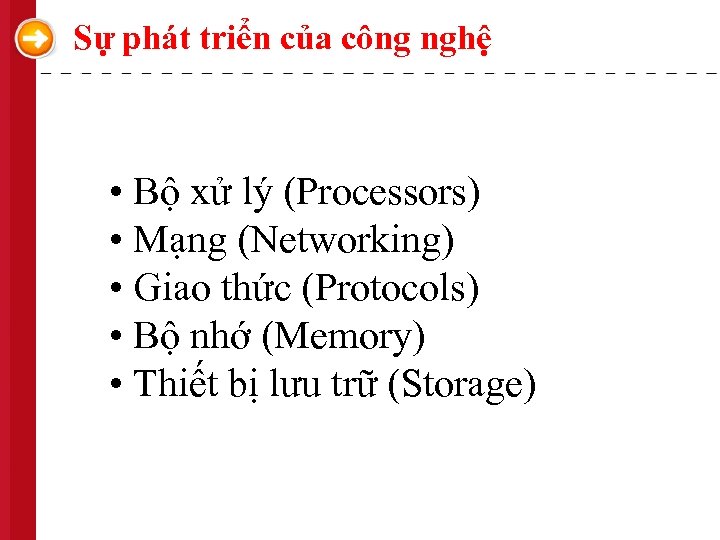 Sự phát triển của công nghệ

• Bộ xử lý (Processors)
• Mạng (Networking)
• Giao thức (Protocols)
• Bộ nhớ (Memory)
• Thiết bị lưu trữ (Storage)